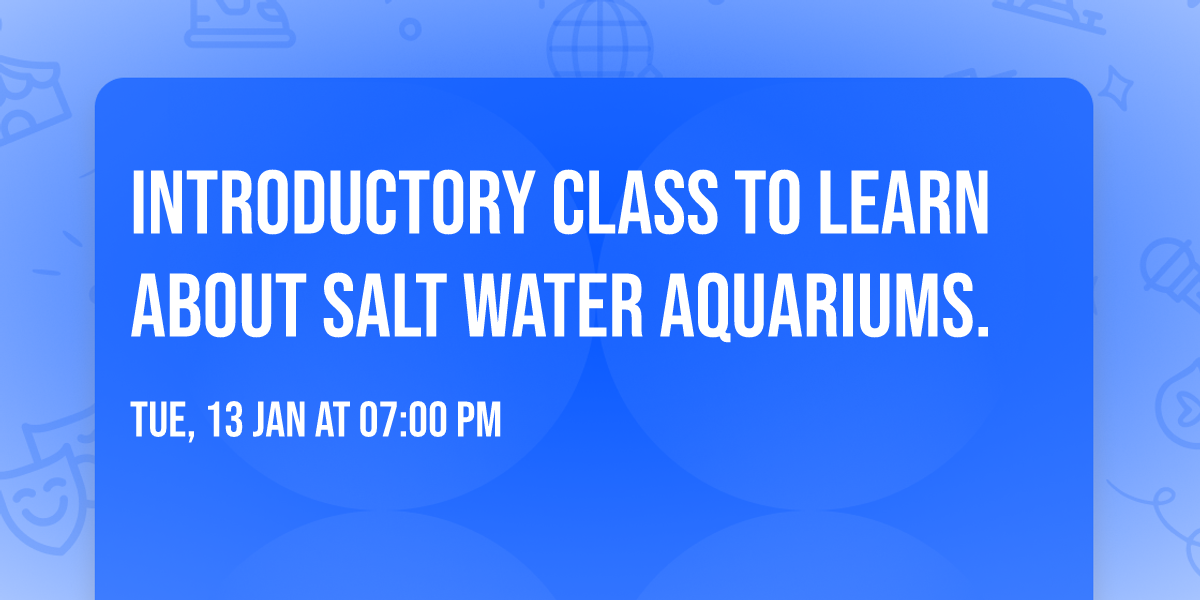 INTRODUCTORY CLASS TO LEARN ABOUT SALT WATER AQUARIUMS.

TUE, 13 JAN AT 07:00 PM